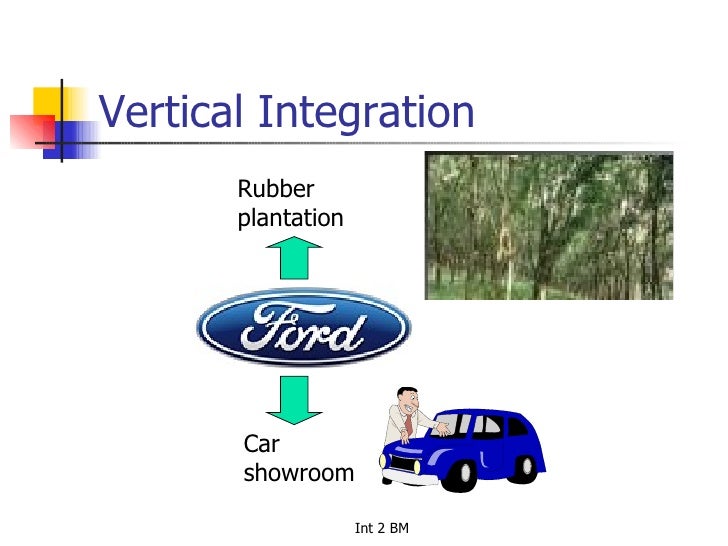 Vertical Integration

Rubber plantation

Ford

Car showroom

Int 2 BM